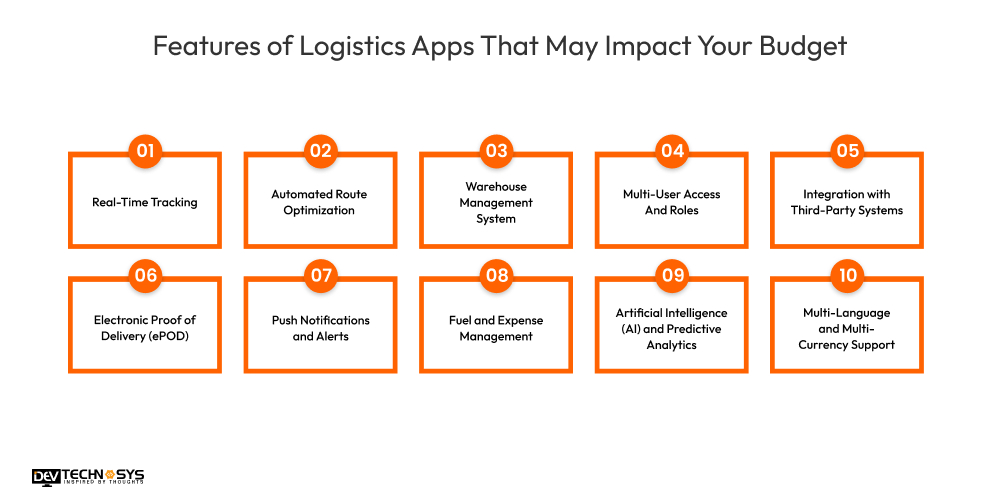 Features of Logistics Apps That May Impact Your Budget

01
Real-Time Tracking

02
Automated Route Optimization

03
Warehouse Management System

04
Multi-User Access And Roles

05
Integration with Third-Party Systems

06
Electronic Proof of Delivery (ePOD)

07
Push Notifications and Alerts

08
Fuel and Expense Management

09
Artificial Intelligence (AI) and Predictive Analytics

10
Multi-Language and Multi-Currency Support

DEV TECHNOSYS
INSPIRED BY THOUGHTS